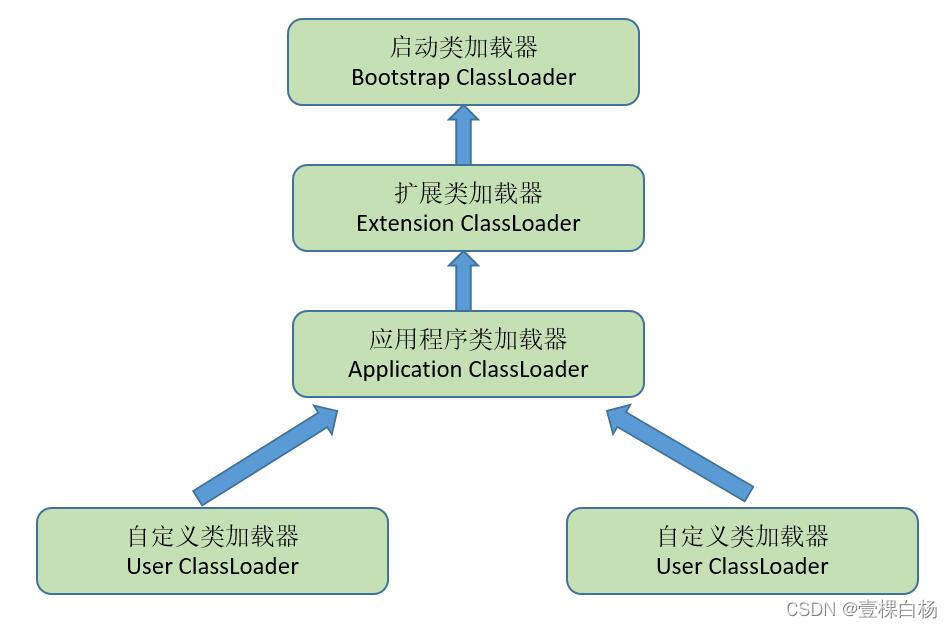 启动类加载器
Bootstrap ClassLoader

扩展类加载器
Extension ClassLoader

应用程序类加载器
Application ClassLoader

自定义类加载器
User ClassLoader

自定义类加载器
User ClassLoader

CSDN @壹棵白杨